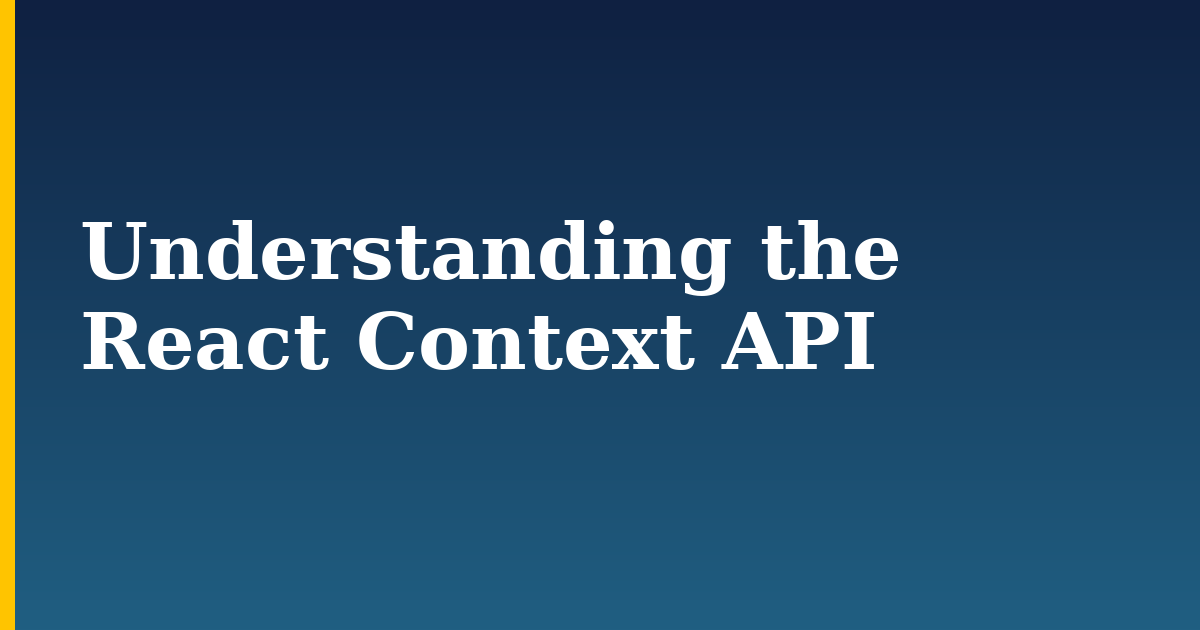 Understanding the React Context API